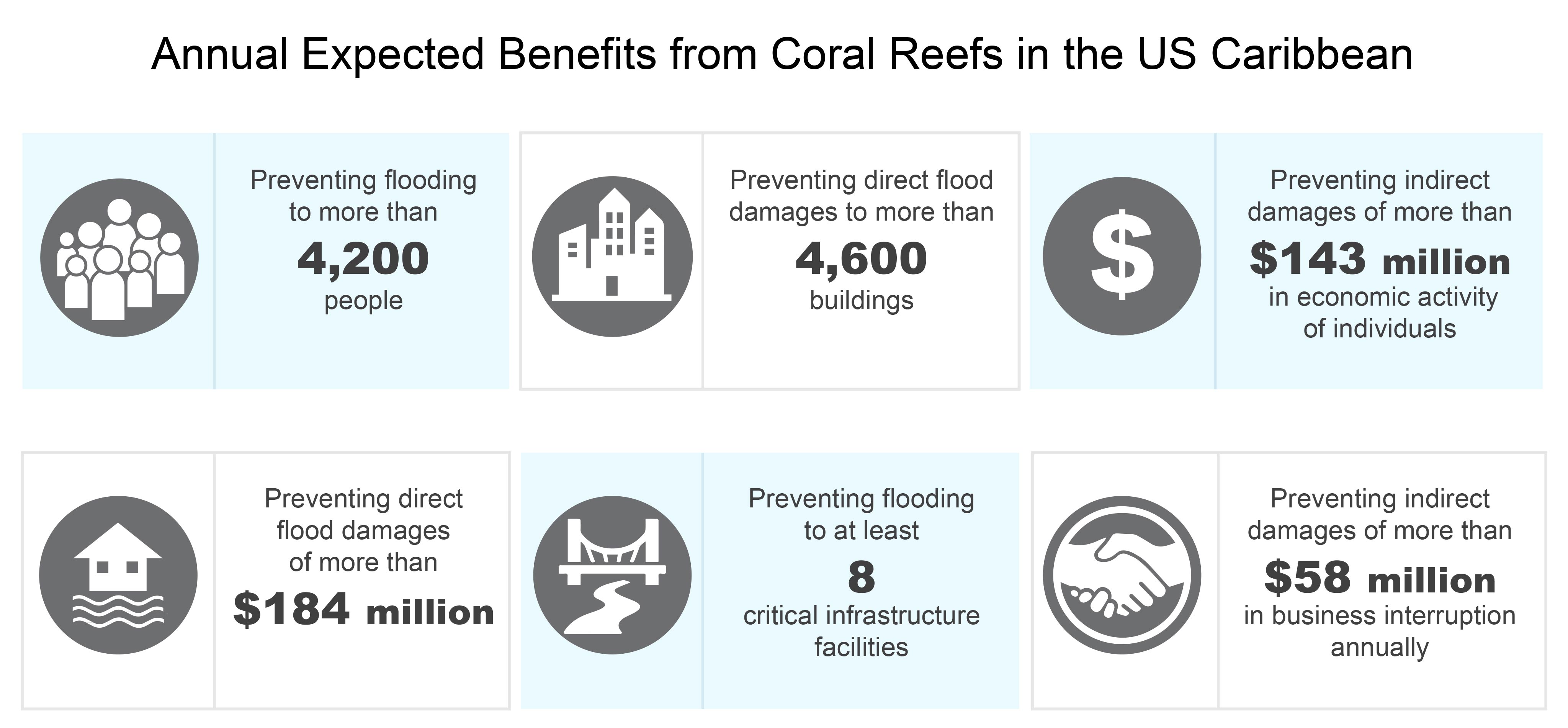 Annual Expected Benefits from Coral Reefs in the US Caribbean

Preventing flooding to more than
4,200
people

Preventing direct flood damages to more than
4,600
buildings

Preventing indirect damages of more than
$143 million
in economic activity of individuals

Preventing direct flood damages of more than
$184 million

Preventing flooding to at least
8
critical infrastructure facilities

Preventing indirect damages of more than
$58 million
in business interruption annually